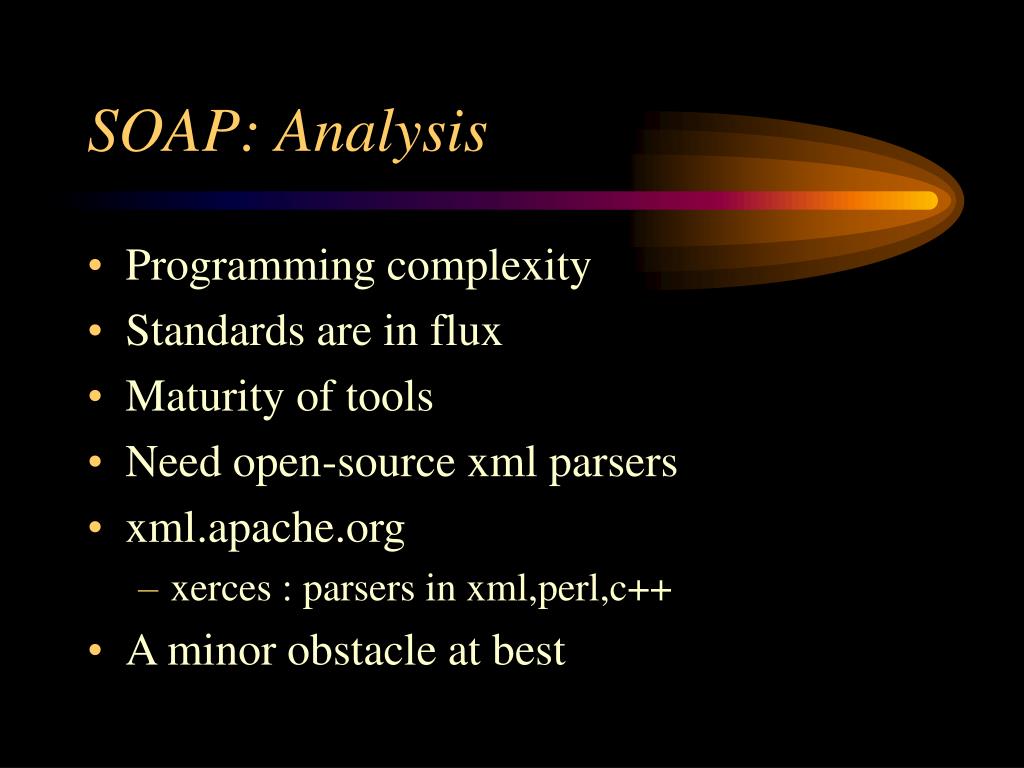 SOAP: Analysis

• Programming complexity
• Standards are in flux
• Maturity of tools
• Need open-source xml parsers
• xml.apache.org
– xerces : parsers in xml,perl,c++
• A minor obstacle at best